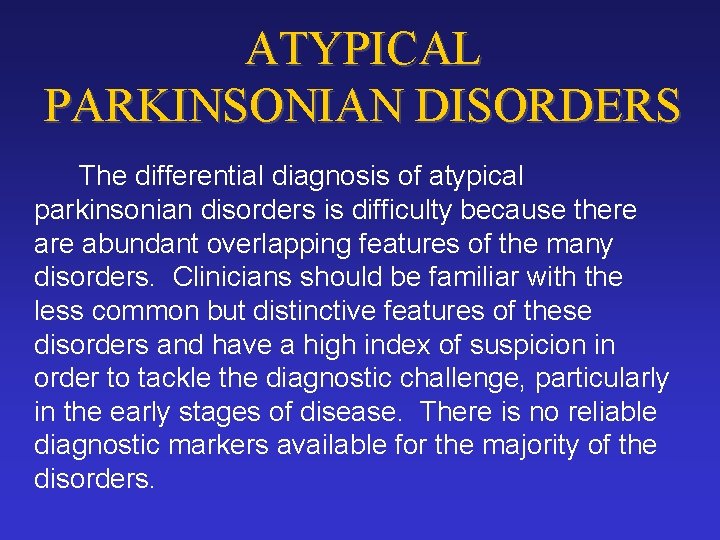 ATYPICAL PARKINSONIAN DISORDERS

The differential diagnosis of atypical parkinsonian disorders is difficulty because there are abundant overlapping features of the many disorders. Clinicians should be familiar with the less common but distinctive features of these disorders and have a high index of suspicion in order to tackle the diagnostic challenge, particularly in the early stages of disease. There is no reliable diagnostic markers available for the majority of the disorders.